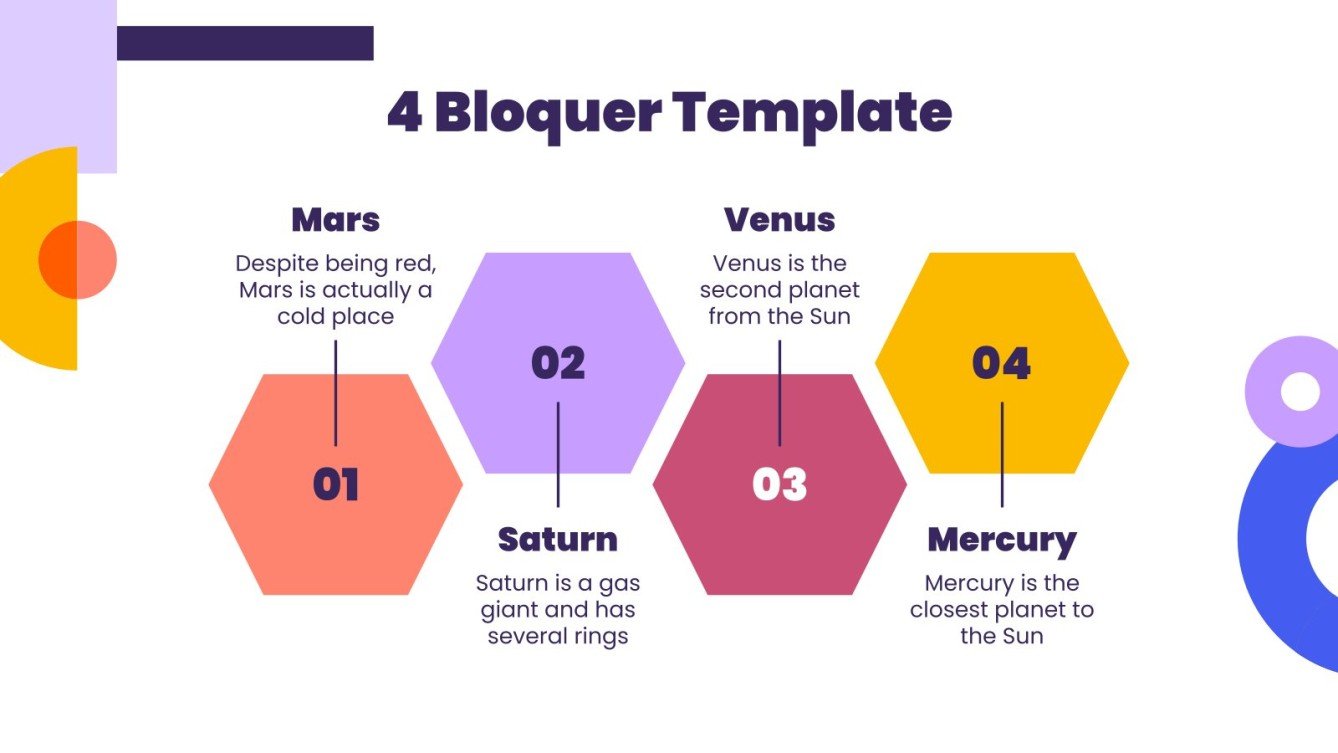 4 Bloquer Template

Mars
Despite being red, Mars is actually a cold place

01

02

Saturn
Saturn is a gas giant and has several rings

Venus
Venus is the second planet from the Sun

03

04

Mercury
Mercury is the closest planet to the Sun